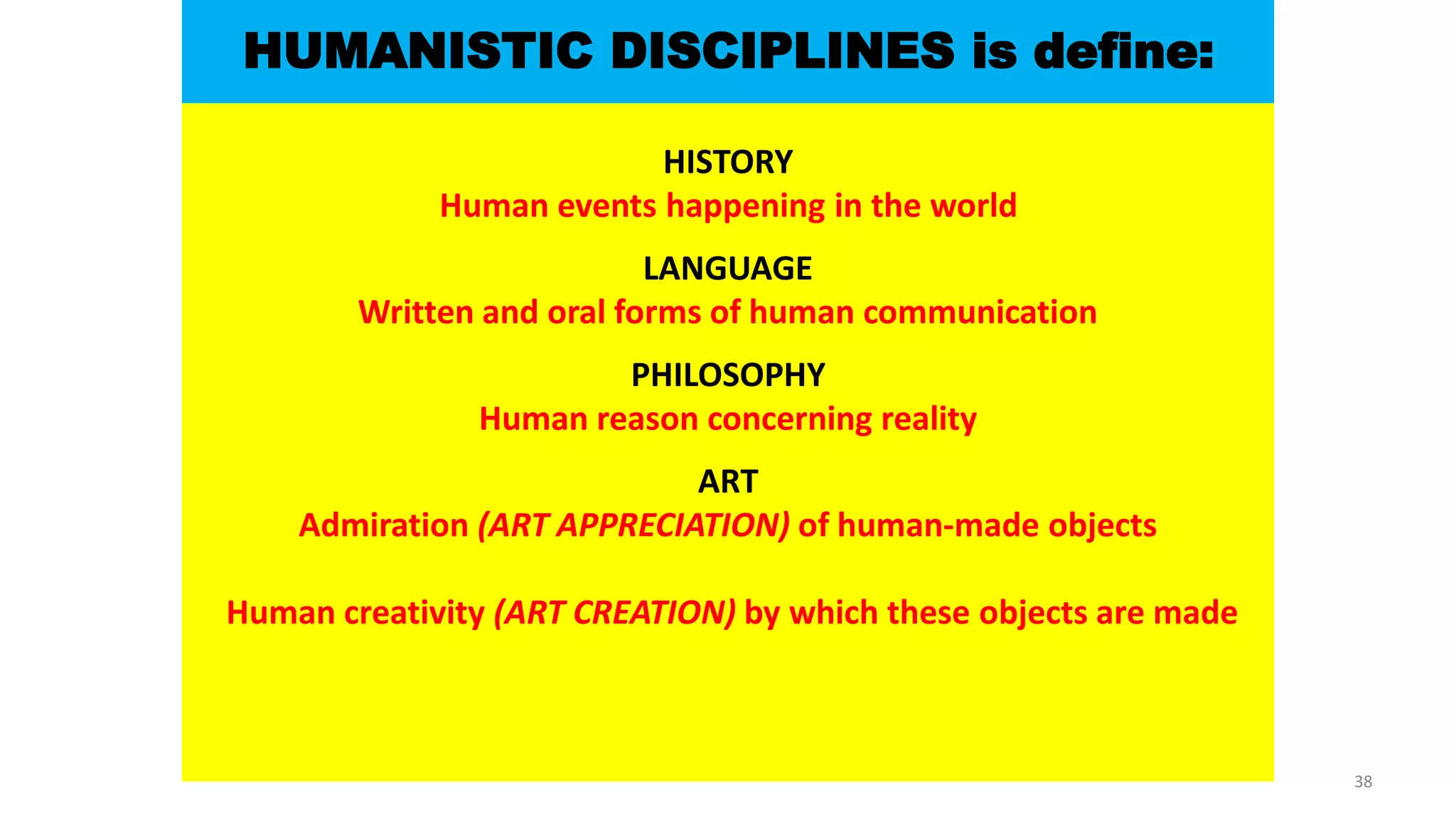 HUMANISTIC DISCIPLINES is define:

HISTORY
Human events happening in the world

LANGUAGE
Written and oral forms of human communication

PHILOSOPHY
Human reason concerning reality

ART
Admiration (ART APPRECIATION) of human-made objects

Human creativity (ART CREATION) by which these objects are made

38